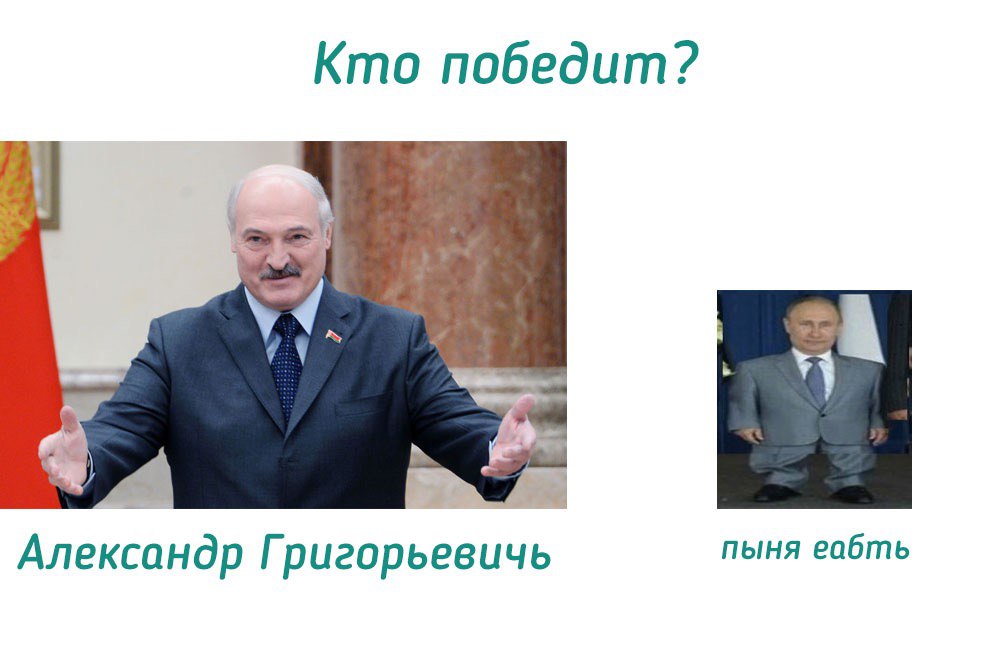 Кто победит?

Александр Григорьевичь

пыня еабть